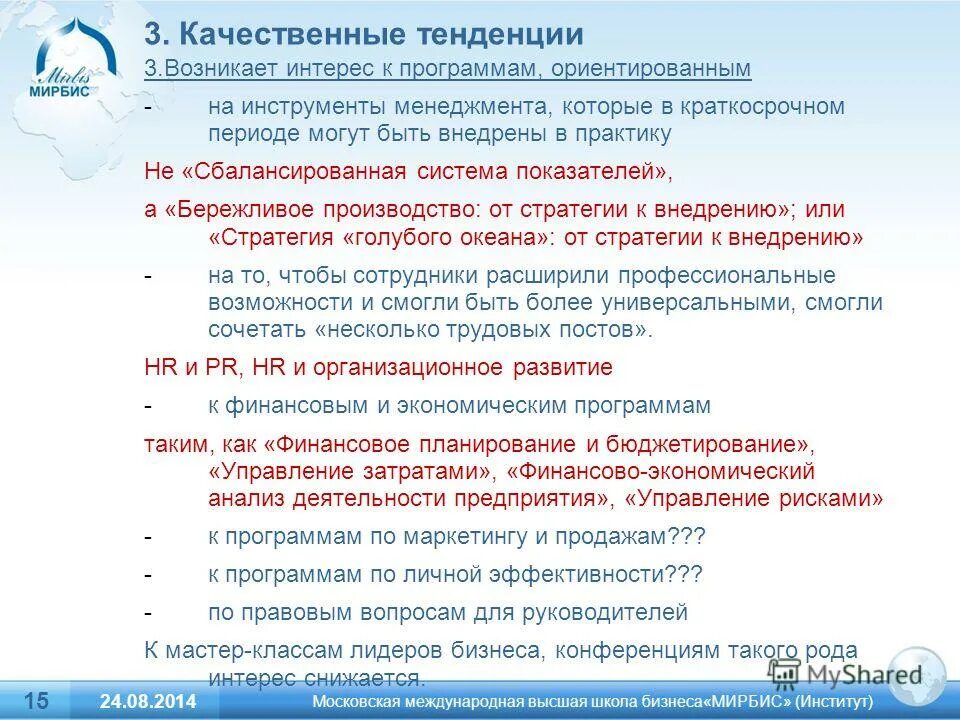 Mirbis
МИРБИС

3. Качественные тенденции

3.Возникает интерес к программам, ориентированным

- на инструменты менеджмента, которые в краткосрочном периоде могут быть внедрены в практику

Не «Сбалансированная система показателей»,

а «Бережливое производство: от стратегии к внедрению»; или «Стратегия «голубого океана»: от стратегии к внедрению»

- на то, чтобы сотрудники расширили профессиональные возможности и смогли быть более универсальными, смогли сочетать «несколько трудовых постов».

HR и PR, HR и организационное развитие

- к финансовым и экономическим программам

таким, как «Финансовое планирование и бюджетирование», «Управление затратами», «Финансово-экономический анализ деятельности предприятия», «Управление рисками»

- к программам по маркетингу и продажам???

- к программам по личной эффективности???

- по правовым вопросам для руководителей

К мастер-классам лидеров бизнеса, конференциям такого рода интерес снижается.

MyShared

15 24.08.2014 Московская международная высшая школа бизнеса«МИРБИС» (Институт)